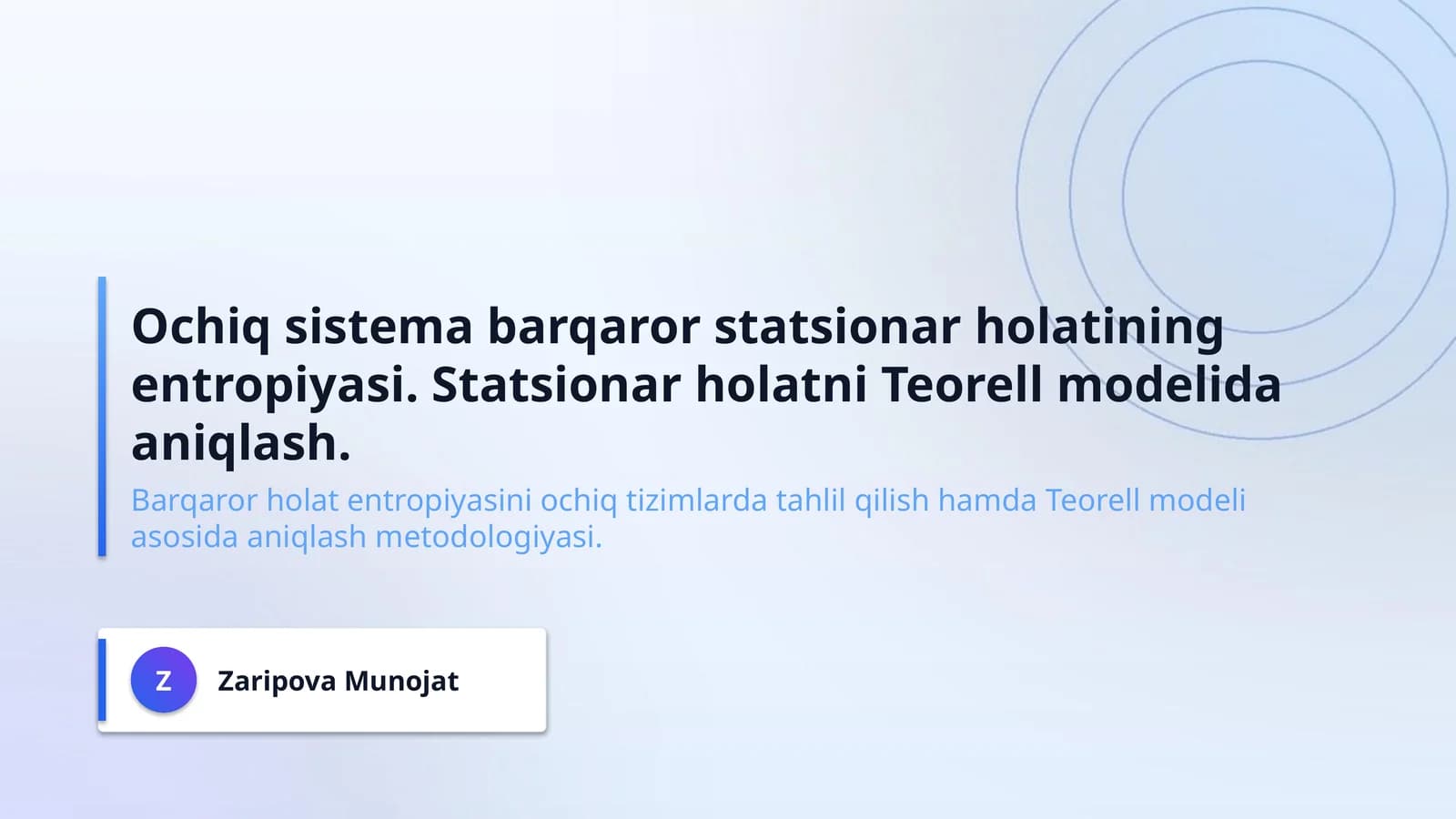 Ochiq sistema barqaror statsionar holatining entropiyasi. Statsionar holatni Teorell modelida aniqlash.

Barqaror holat entropiyasini ochiq tizimlarda tahlil qilish hamda Teorell modeli asosida aniqlash metodologiyasi.

Z

Zaripova Munojat